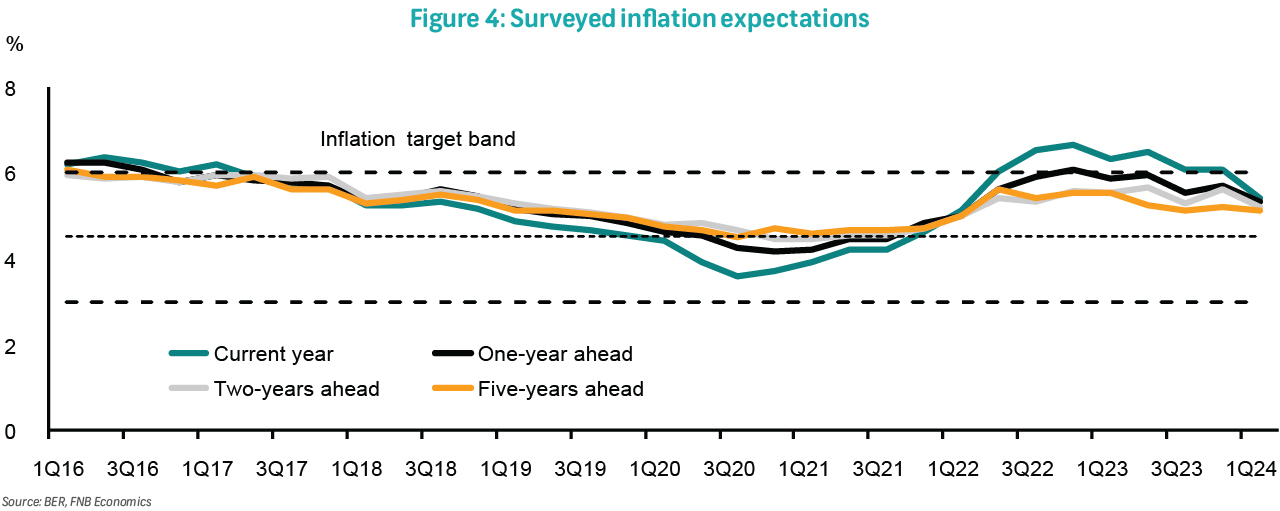 Figure 4: Surveyed inflation expectations

%

8

6

4

2

0

Inflation target band

Current year
One-year ahead
Two-years ahead
Five-years ahead

1Q16 3Q16 1Q17 3Q17 1Q18 3Q18 1Q19 3Q19 1Q20 3Q20 1Q21 3Q21 1Q22 3Q22 1Q23 3Q23 1Q24

Source: BER, FNB Economics